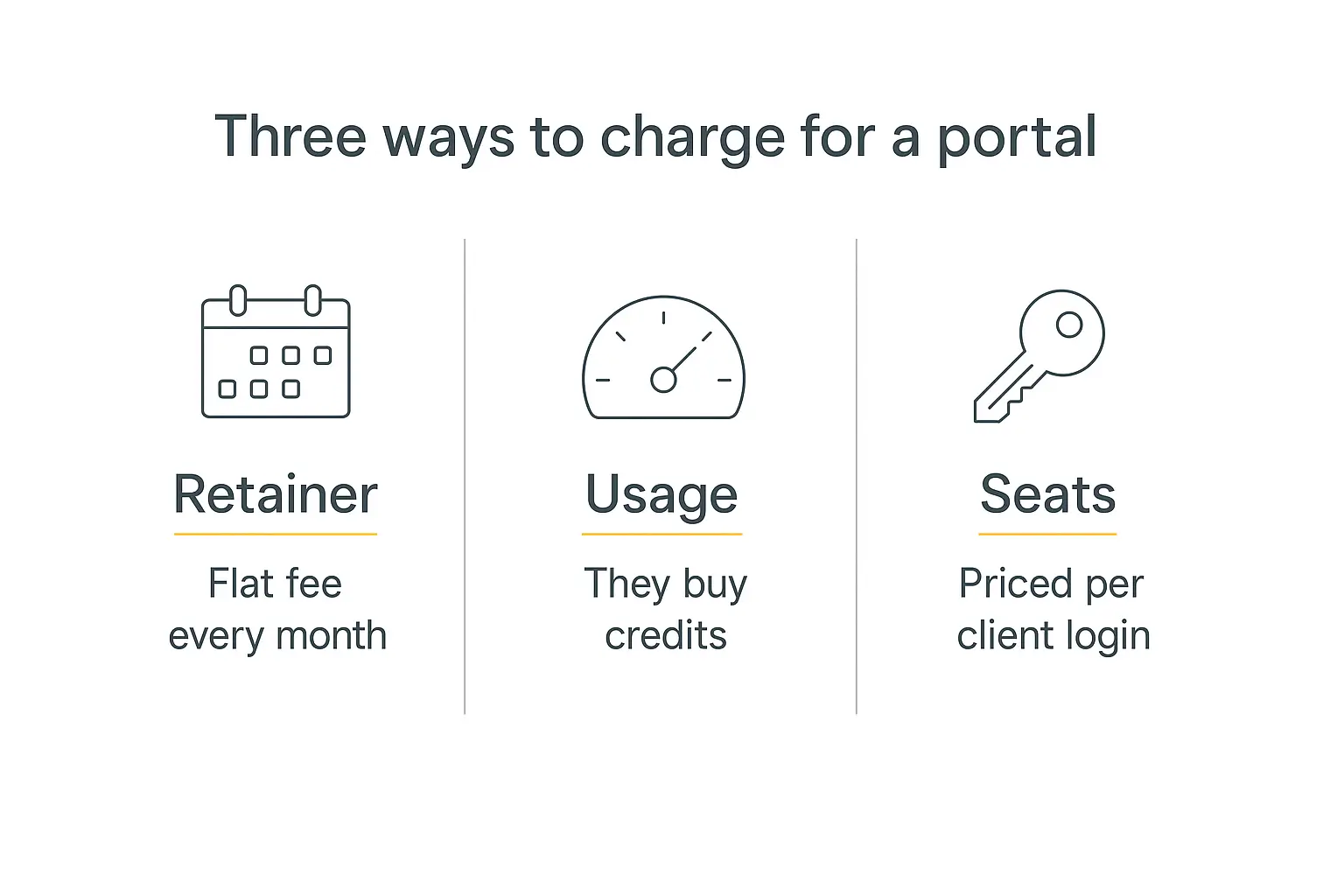 Three ways to charge for a portal

Retainer

Flat fee every month

Usage

They buy credits

Seats

Priced per client login